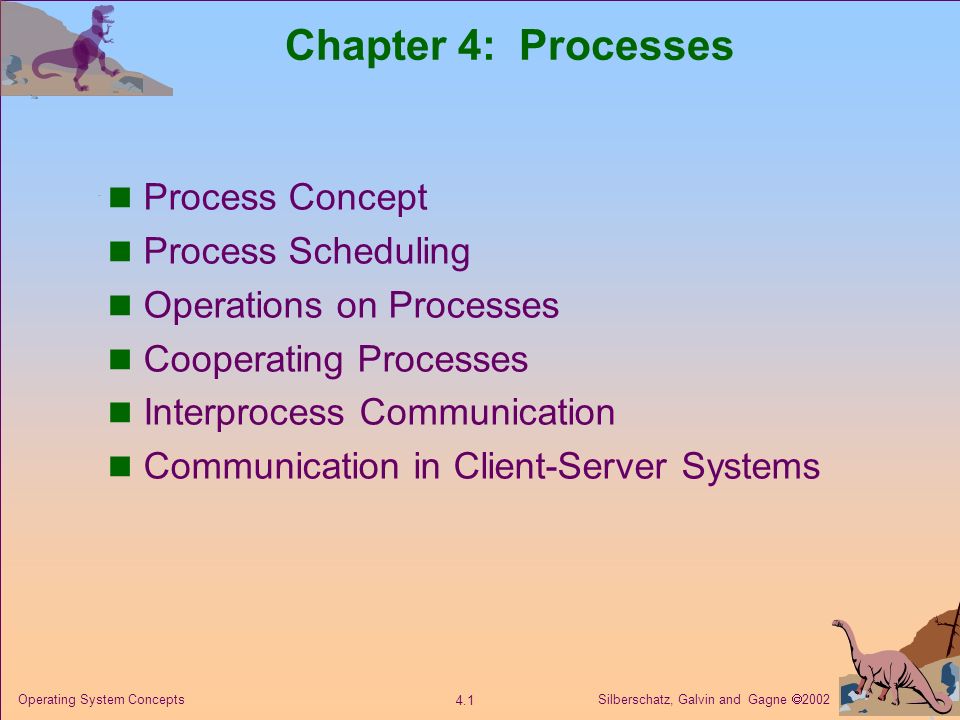 Chapter 4: Processes

- Process Concept
- Process Scheduling
- Operations on Processes
- Cooperating Processes
- Interprocess Communication
- Communication in Client-Server Systems

Operating System Concepts

4.1

Silberschatz, Galvin and Gagne ©2002